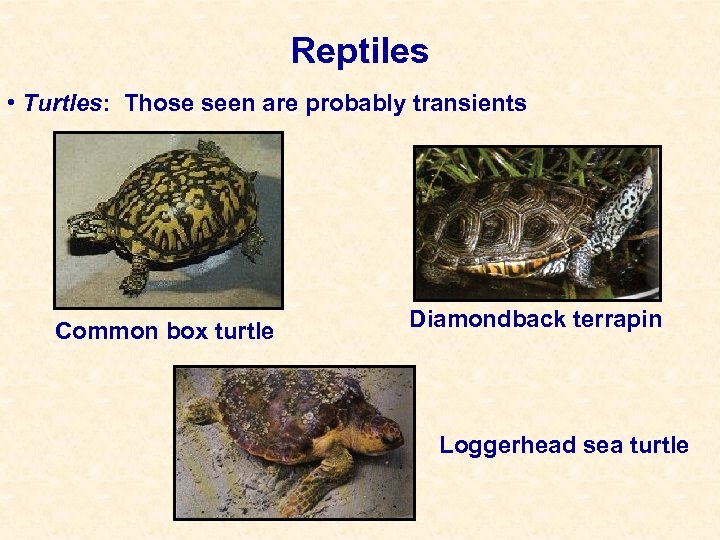 Reptiles

• Turtles: Those seen are probably transients

Common box turtle

Diamondback terrapin

Loggerhead sea turtle